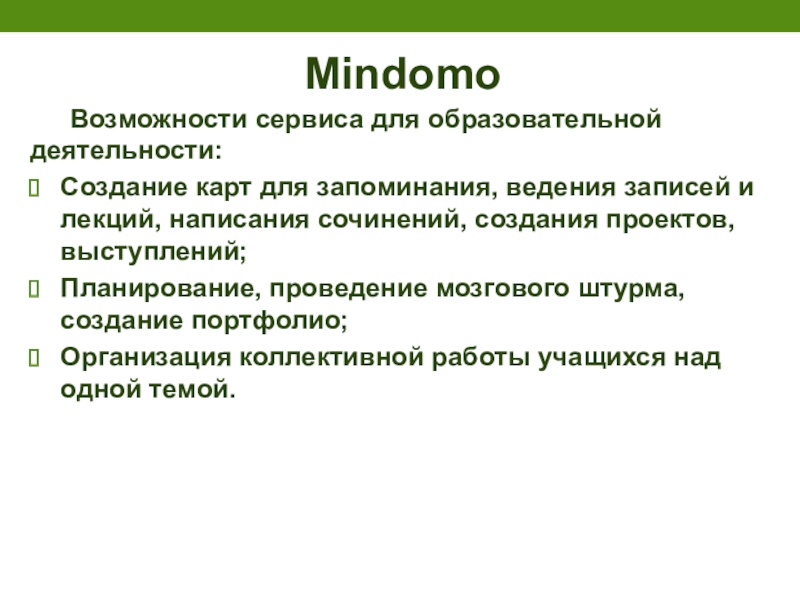 Mindomo

Возможности сервиса для образовательной деятельности:

Создание карт для запоминания, ведения записей и лекций, написания сочинений, создания проектов, выступлений;

Планирование, проведение мозгового штурма, создание портфолио;

Организация коллективной работы учащихся над одной темой.